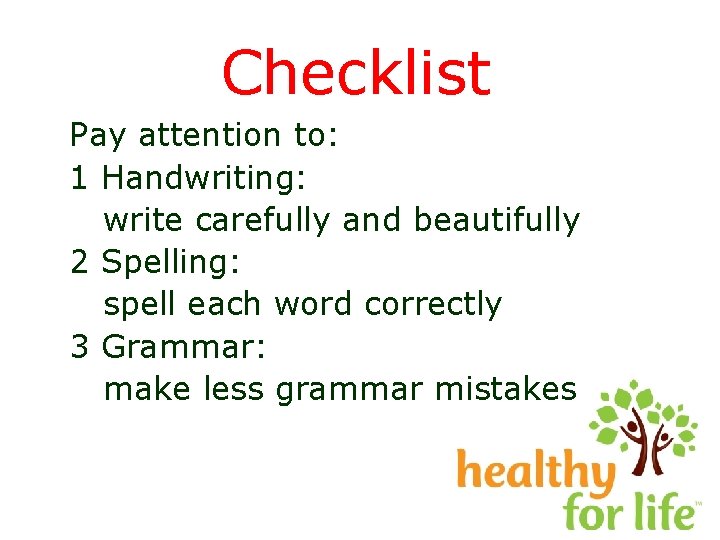 Checklist

Pay attention to:

1 Handwriting:
write carefully and beautifully

2 Spelling:
spell each word correctly

3 Grammar:
make less grammar mistakes

healthy for life™